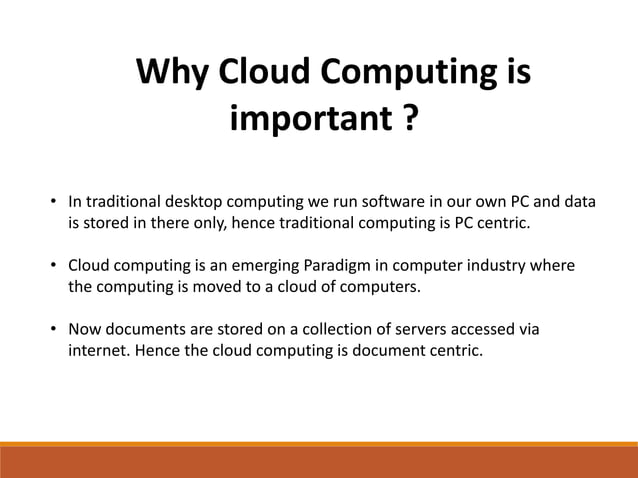 Why Cloud Computing is important ?

• In traditional desktop computing we run software in our own PC and data is stored in there only, hence traditional computing is PC centric.

• Cloud computing is an emerging Paradigm in computer industry where the computing is moved to a cloud of computers.

• Now documents are stored on a collection of servers accessed via internet. Hence the cloud computing is document centric.